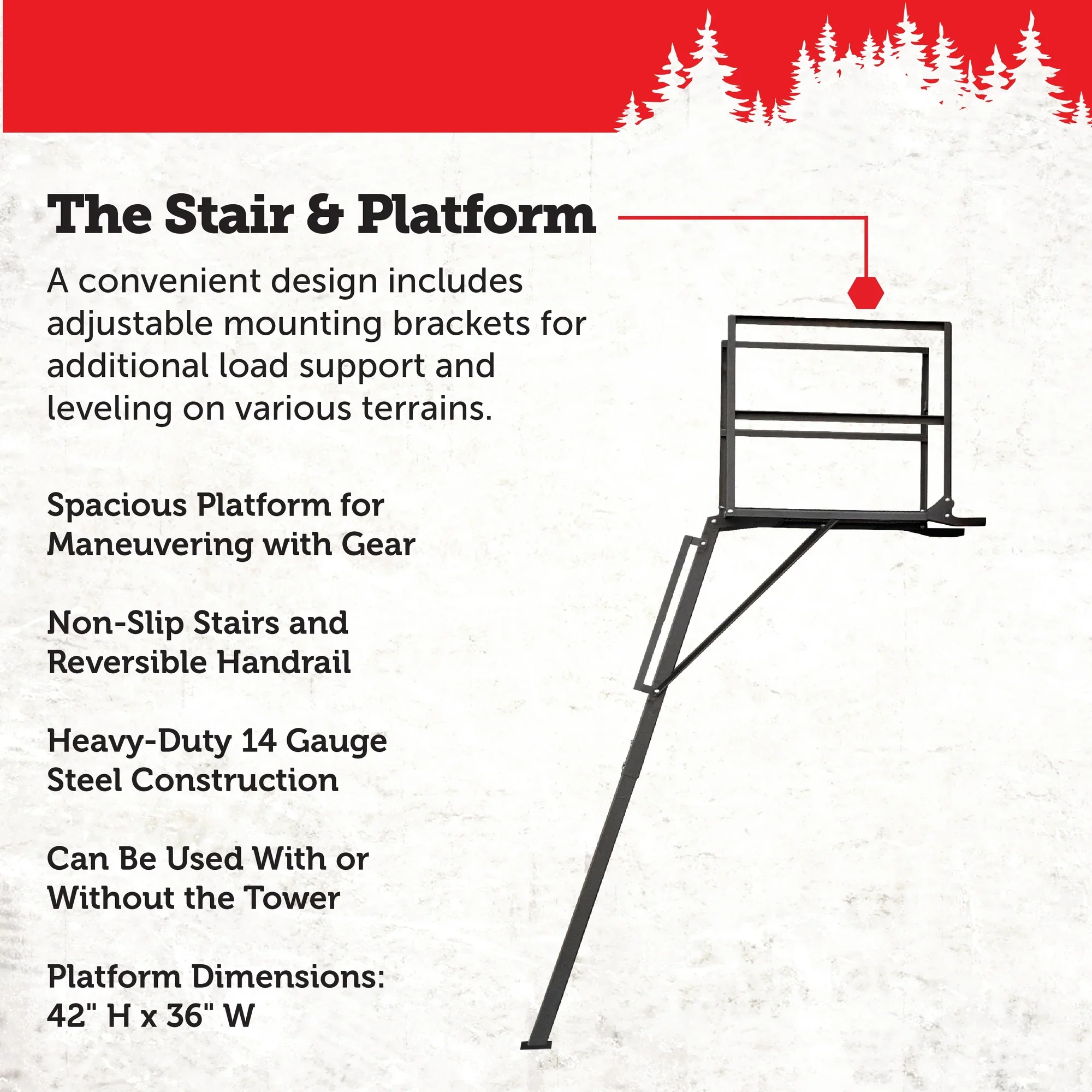 The Stair & Platform

A convenient design includes adjustable mounting brackets for additional load support and leveling on various terrains.

Spacious Platform for Maneuvering with Gear

Non-Slip Stairs and Reversible Handrail

Heavy-Duty 14 Gauge Steel Construction

Can Be Used With or Without the Tower

Platform Dimensions:
42" H x 36" W